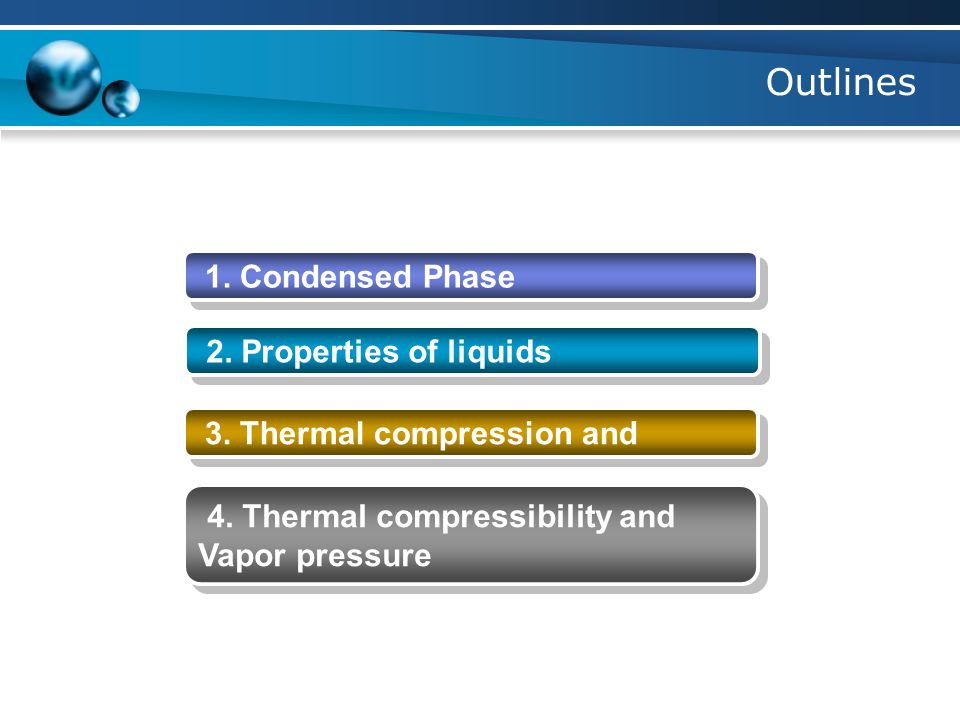 Outlines

1. Condensed Phase

2. Properties of liquids

3. Thermal compression and

4. Thermal compressibility and Vapor pressure